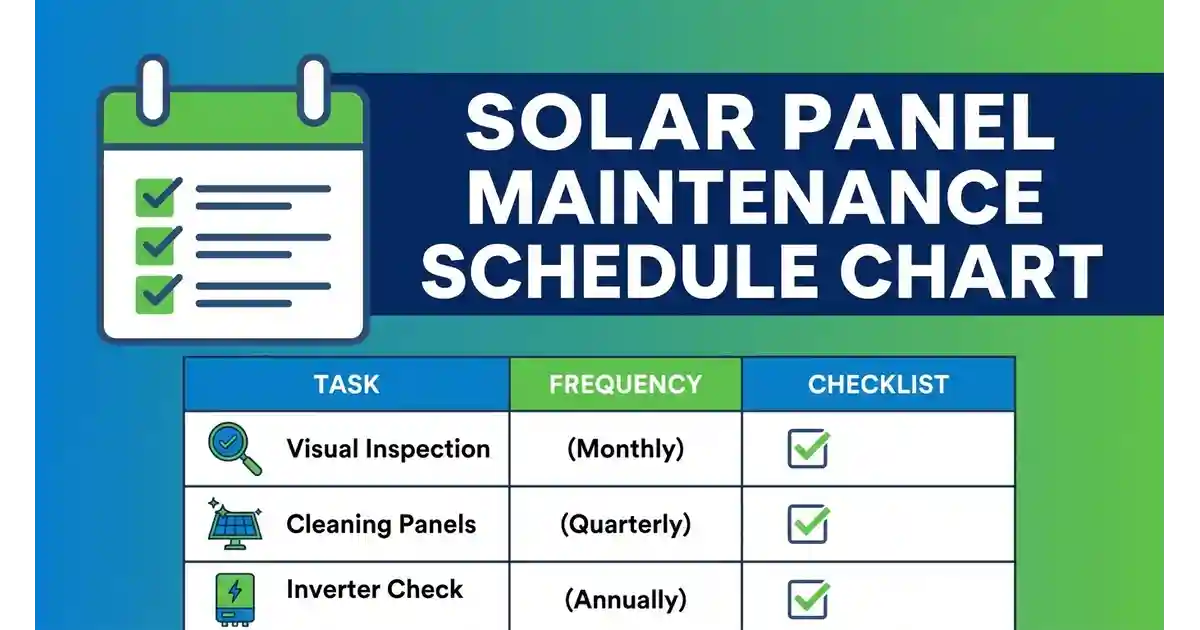 SOLAR PANEL MAINTENANCE SCHEDULE CHART

| TASK | FREQUENCY | CHECKLIST |
|---|---|---|
| Visual Inspection | (Monthly) | ✓ |
| Cleaning Panels | (Quarterly) | ✓ |
| Inverter Check | (Annually) | ✓ |